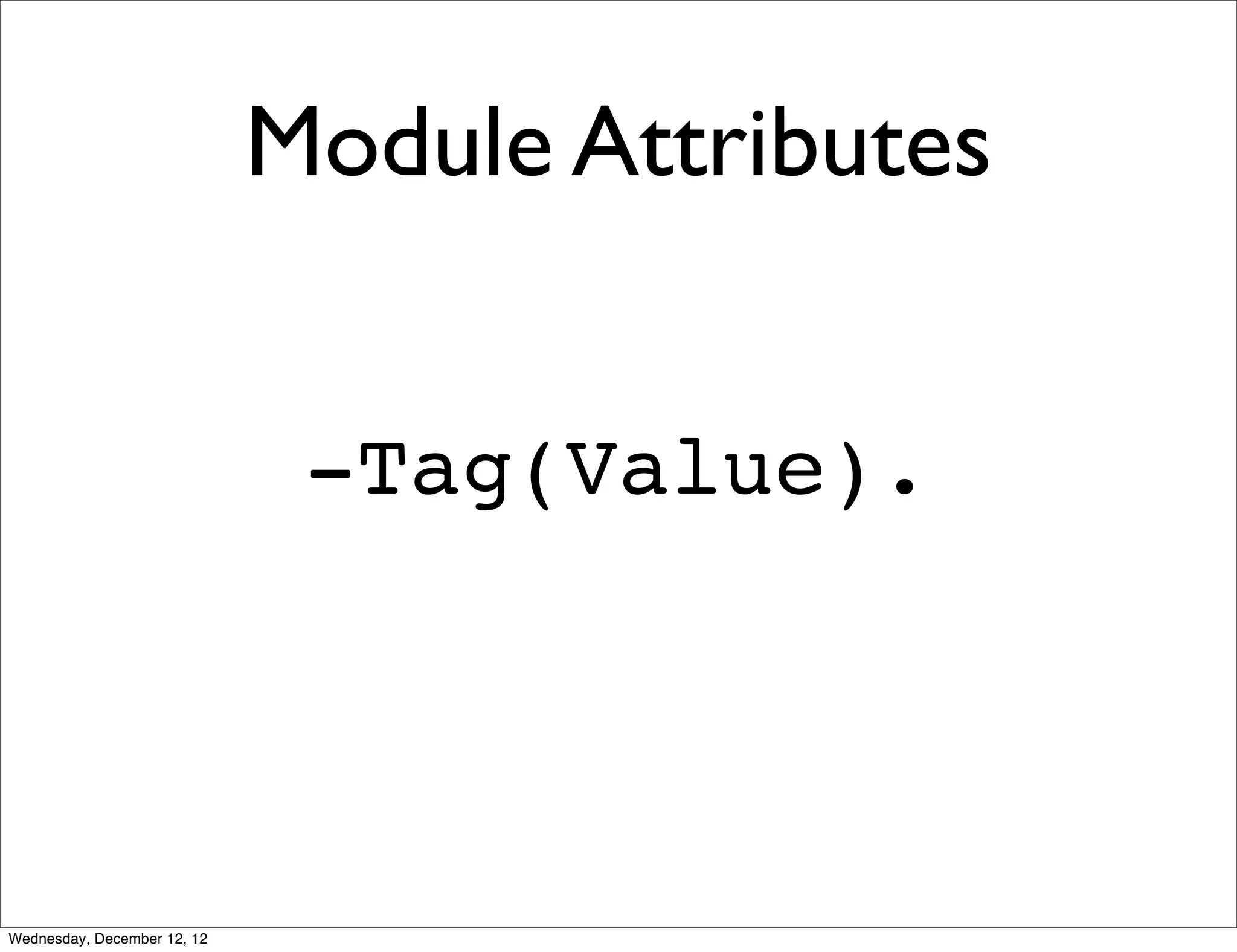 Module Attributes

-Tag(Value).

Wednesday, December 12, 12